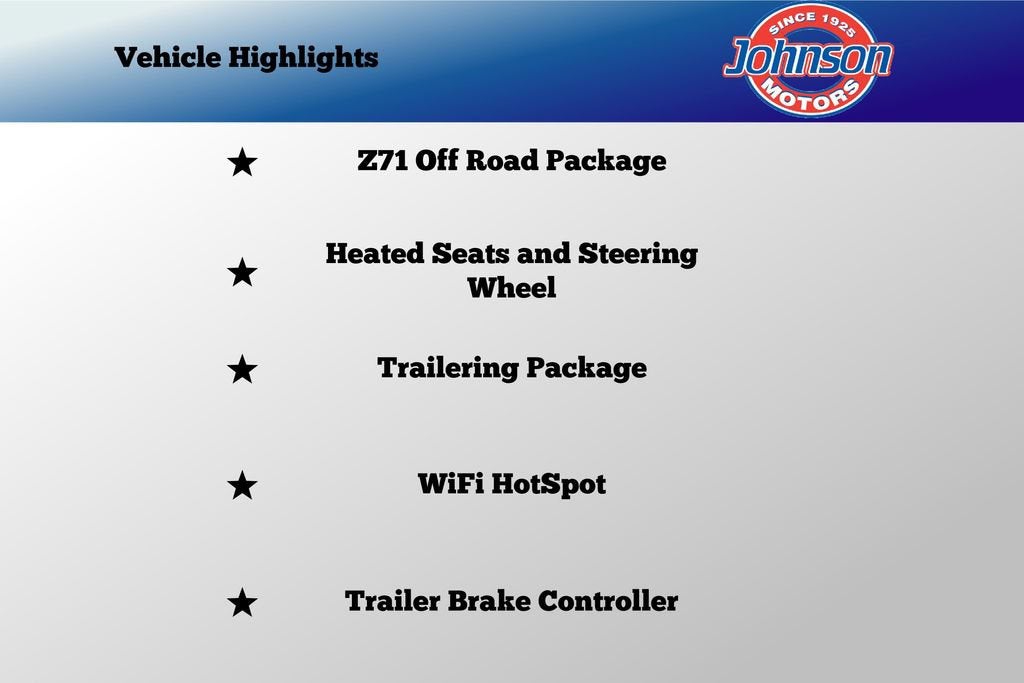 Vehicle Highlights

SINCE 1925
Johnson
MOTORS

★ Z71 Off Road Package

★ Heated Seats and Steering Wheel

★ Trailering Package

★ WiFi HotSpot

★ Trailer Brake Controller